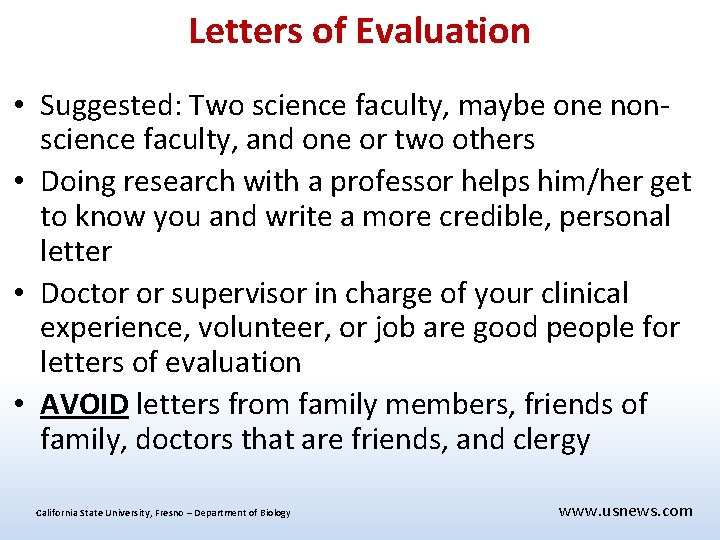 Letters of Evaluation

• Suggested: Two science faculty, maybe one non-science faculty, and one or two others

• Doing research with a professor helps him/her get to know you and write a more credible, personal letter

• Doctor or supervisor in charge of your clinical experience, volunteer, or job are good people for letters of evaluation

• AVOID letters from family members, friends of family, doctors that are friends, and clergy

California State University, Fresno – Department of Biology

www.usnews.com